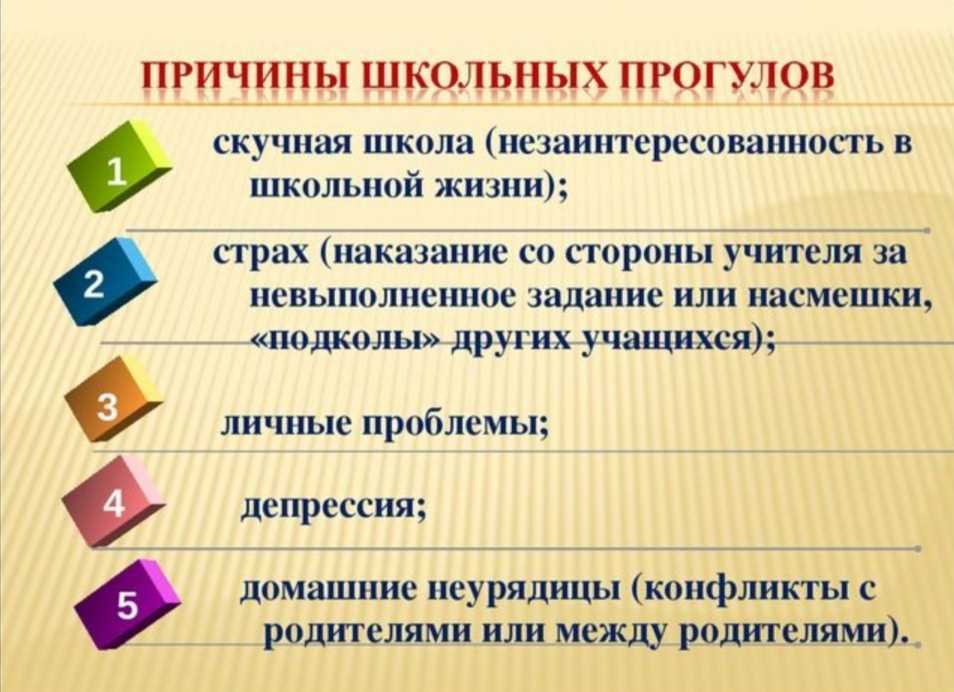 ПРИЧИНЫ ШКОЛЬНЫХ ПРОГУЛОВ

1 скучная школа (незаинтересованность в школьной жизни);

2 страх (наказание со стороны учителя за невыполненное задание или насмешки, «подколы» других учащихся);

3 личные проблемы;

4 депрессия;

5 домашние неурядицы (конфликты с родителями или между родителями).